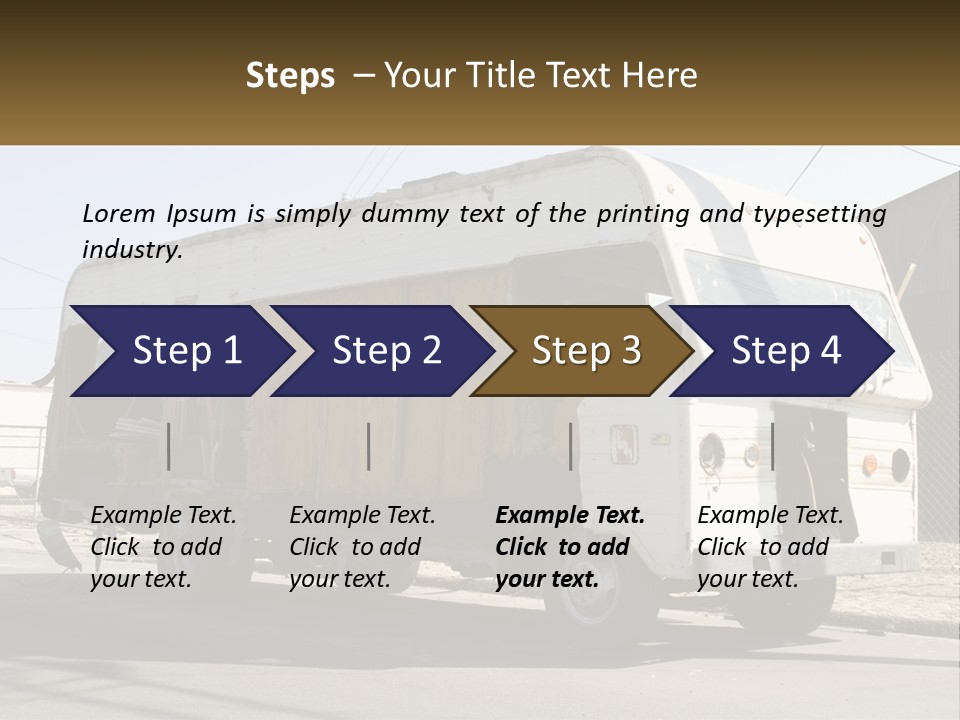 Steps – Your Title Text Here

Lorem Ipsum is simply dummy text of the printing and typesetting industry.

Step 1

Step 2

Step 3

Step 4

Example Text. Click to add your text.

Example Text. Click to add your text.

Example Text. Click to add your text.

Example Text. Click to add your text.